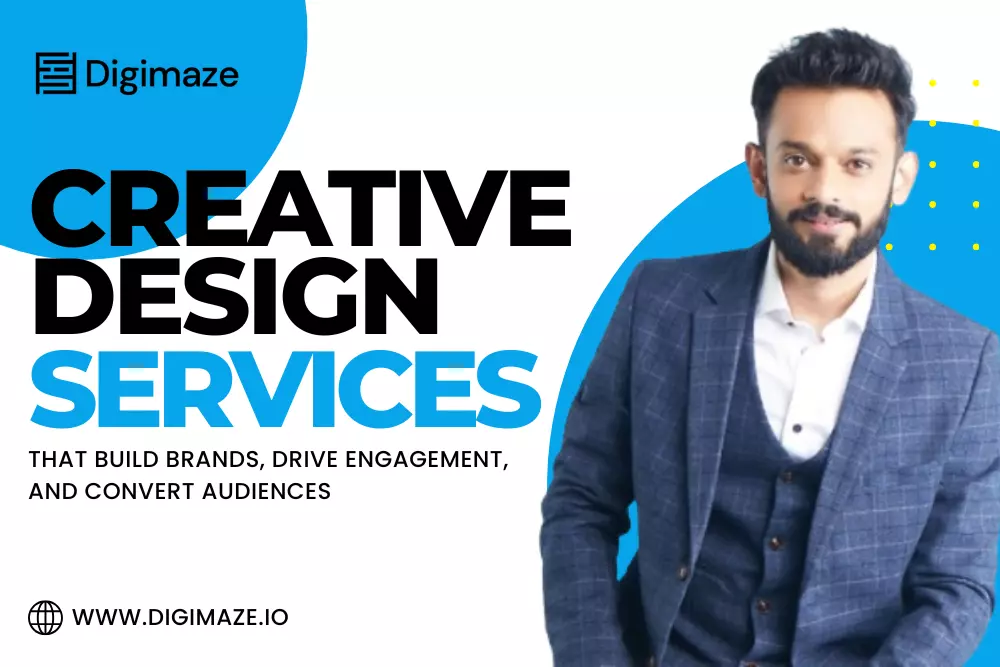 Digimaze

CREATIVE DESIGN SERVICES

THAT BUILD BRANDS, DRIVE ENGAGEMENT, AND CONVERT AUDIENCES

WWW.DIGIMAZE.IO